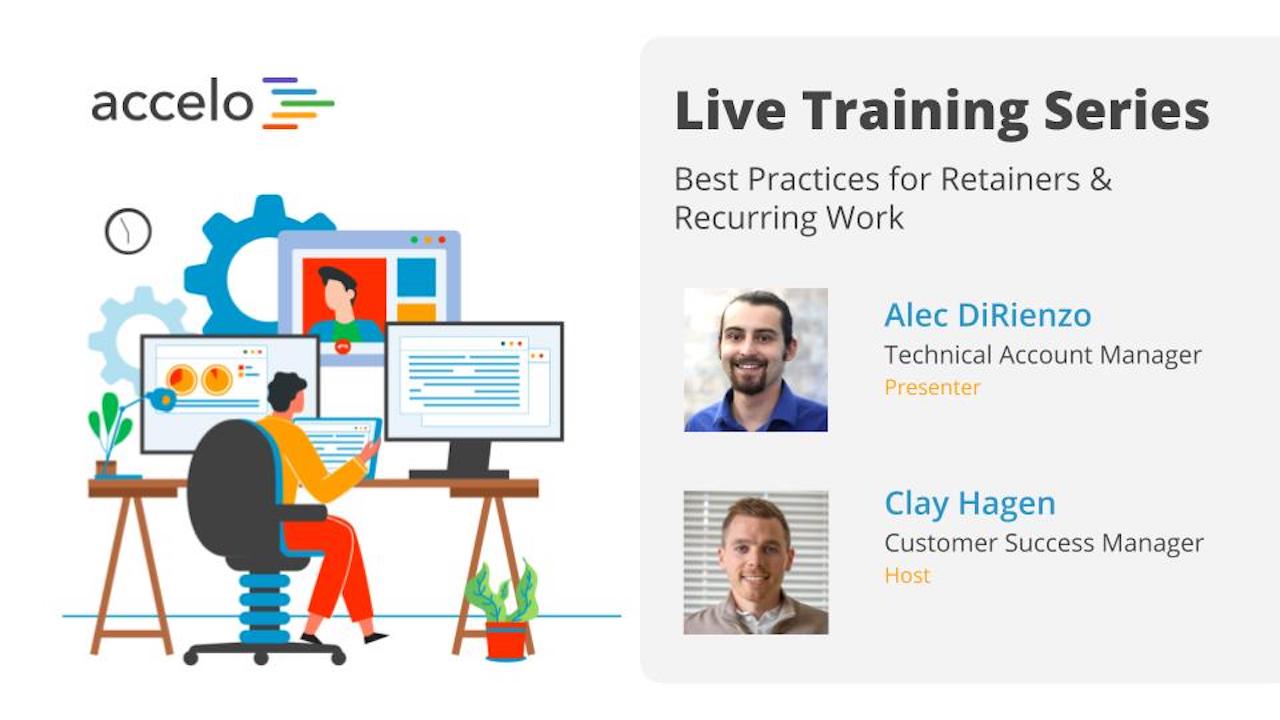 accelo

Live Training Series

Best Practices for Retainers & Recurring Work

Alec DiRienzo
Technical Account Manager
Presenter

Clay Hagen
Customer Success Manager
Host